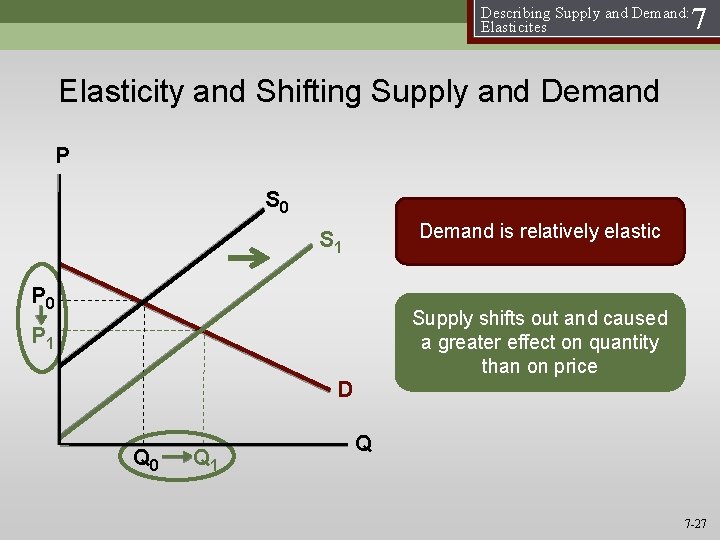 Describing Supply and Demand: Elasticites 7

Elasticity and Shifting Supply and Demand

P

$S_0$

$S_1$

$P_0$

$P_1$

D

Q

$Q_0$ $Q_1$

Demand is relatively elastic

Supply shifts out and caused a greater effect on quantity than on price

7-27